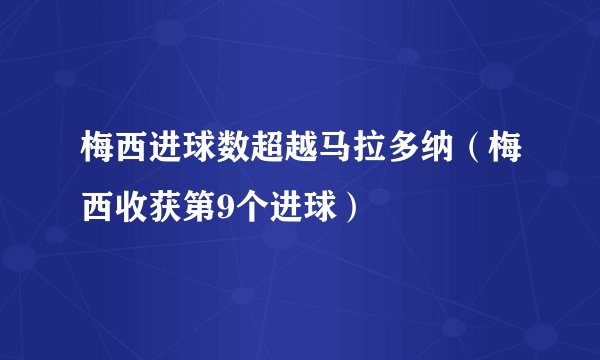 梅西进球数超越马拉多纳（梅西收获第9个进球）